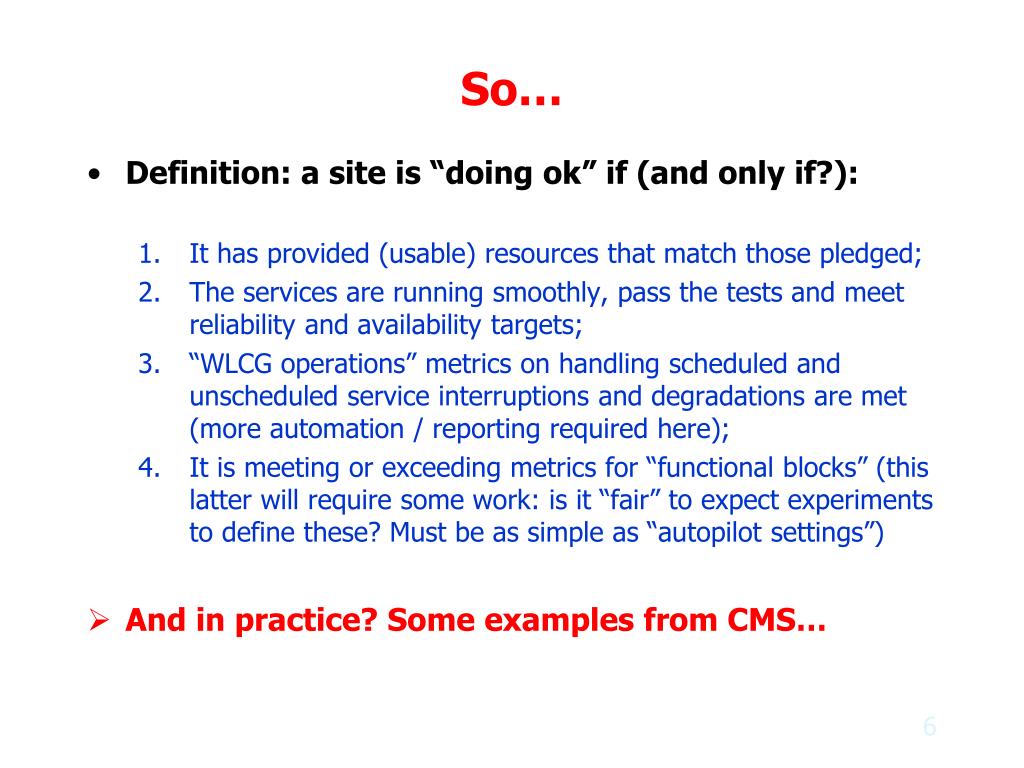 So…

• Definition: a site is “doing ok” if (and only if?):

1. It has provided (usable) resources that match those pledged;
2. The services are running smoothly, pass the tests and meet reliability and availability targets;
3. “WLCG operations” metrics on handling scheduled and unscheduled service interruptions and degradations are met (more automation / reporting required here);
4. It is meeting or exceeding metrics for “functional blocks” (this latter will require some work: is it “fair” to expect experiments to define these? Must be as simple as “autopilot settings”)

➢ And in practice? Some examples from CMS…

6